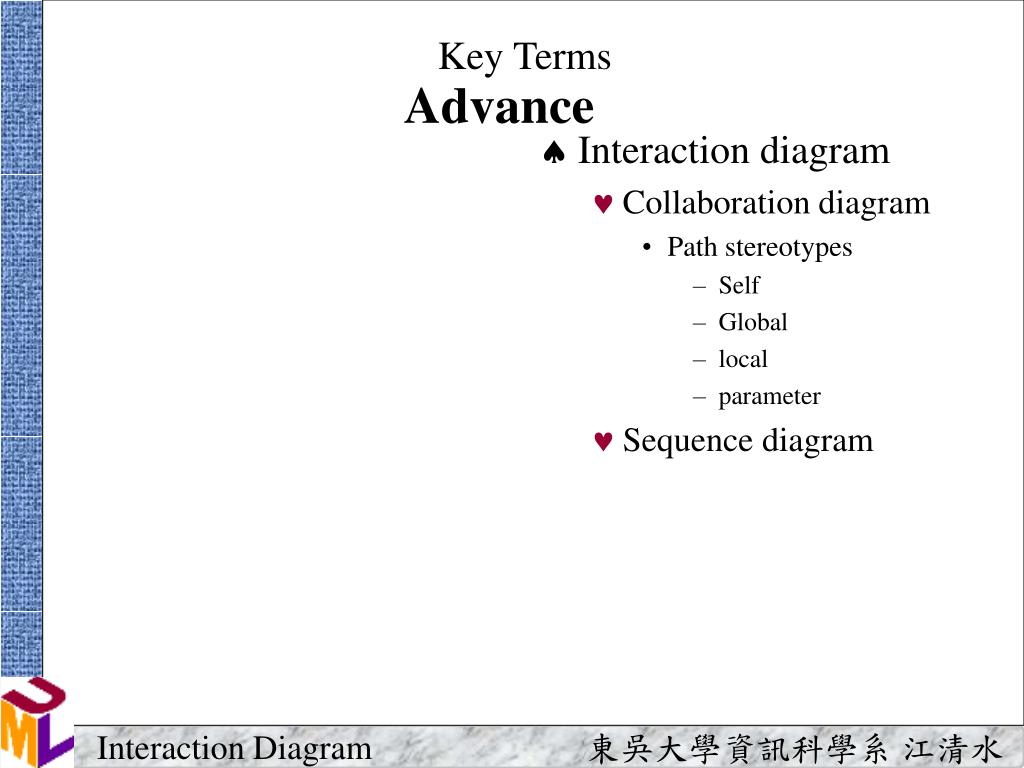 Key Terms
Advance

♠ Interaction diagram
♥ Collaboration diagram
• Path stereotypes
– Self
– Global
– local
– parameter
♥ Sequence diagram

UML

Interaction Diagram

東吳大學資訊科學系 江清水